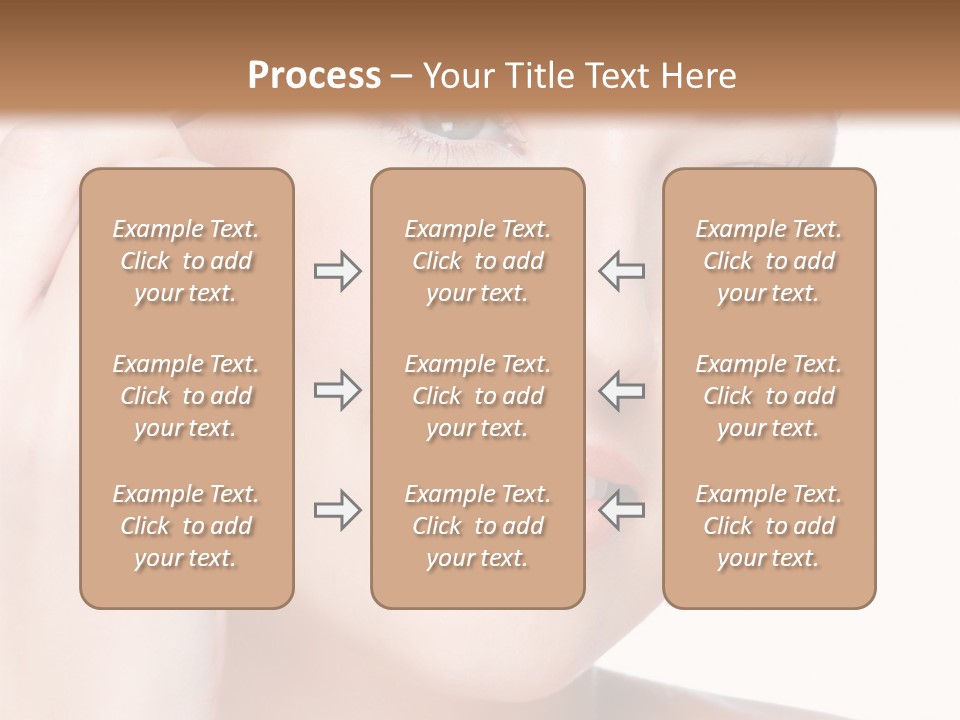 Process – Your Title Text Here

Example Text. Click to add your text.

Example Text. Click to add your text.

Example Text. Click to add your text.

Example Text. Click to add your text.

Example Text. Click to add your text.

Example Text. Click to add your text.

Example Text. Click to add your text.

Example Text. Click to add your text.

Example Text. Click to add your text.